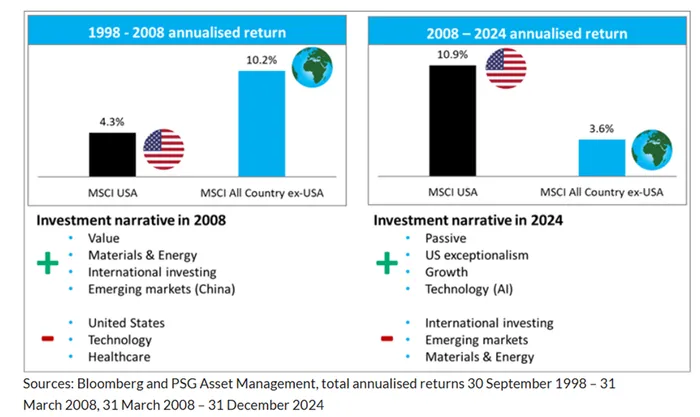 1998 - 2008 annualised return

4.3%

10.2%

MSCI USA

MSCI All Country ex-USA

Investment narrative in 2008

+
- Value
- Materials & Energy
- International investing
- Emerging markets (China)

-
- United States
- Technology
- Healthcare

2008 – 2024 annualised return

10.9%

3.6%

MSCI USA

MSCI All Country ex-USA

Investment narrative in 2024

+
- Passive
- US exceptionalism
- Growth
- Technology (AI)

-
- International investing
- Emerging markets
- Materials & Energy

Sources: Bloomberg and PSG Asset Management, total annualised returns 30 September 1998 – 31 March 2008, 31 March 2008 – 31 December 2024